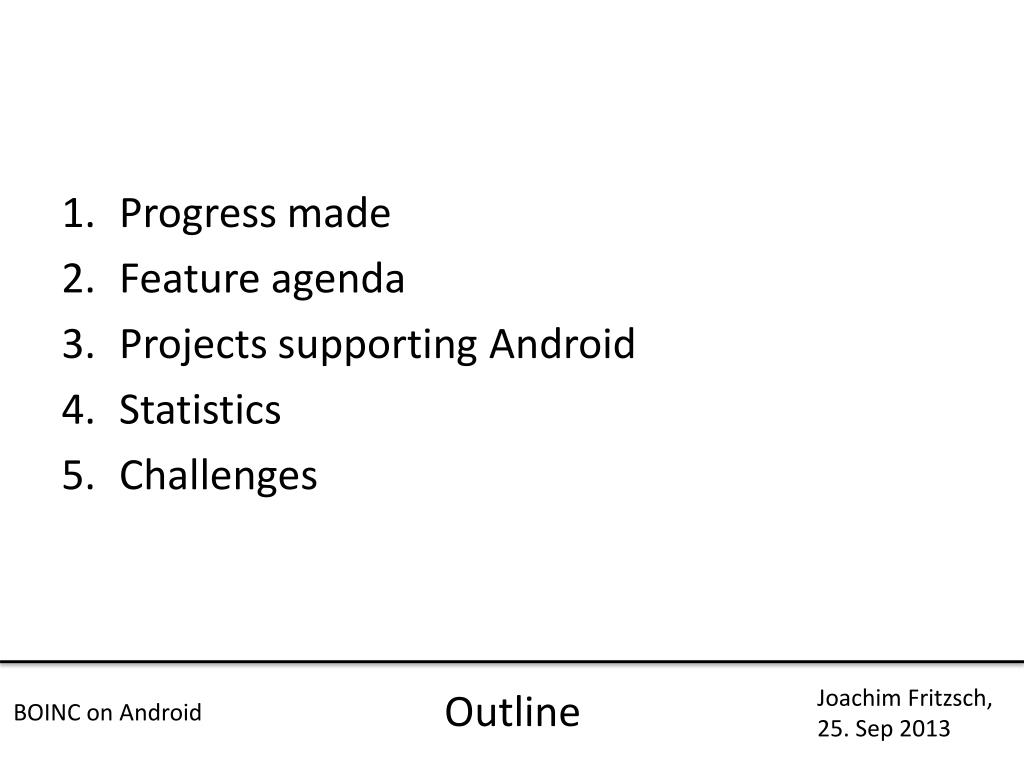 1. Progress made
2. Feature agenda
3. Projects supporting Android
4. Statistics
5. Challenges

BOINC on Android

Outline

Joachim Fritzsch,
25. Sep 2013